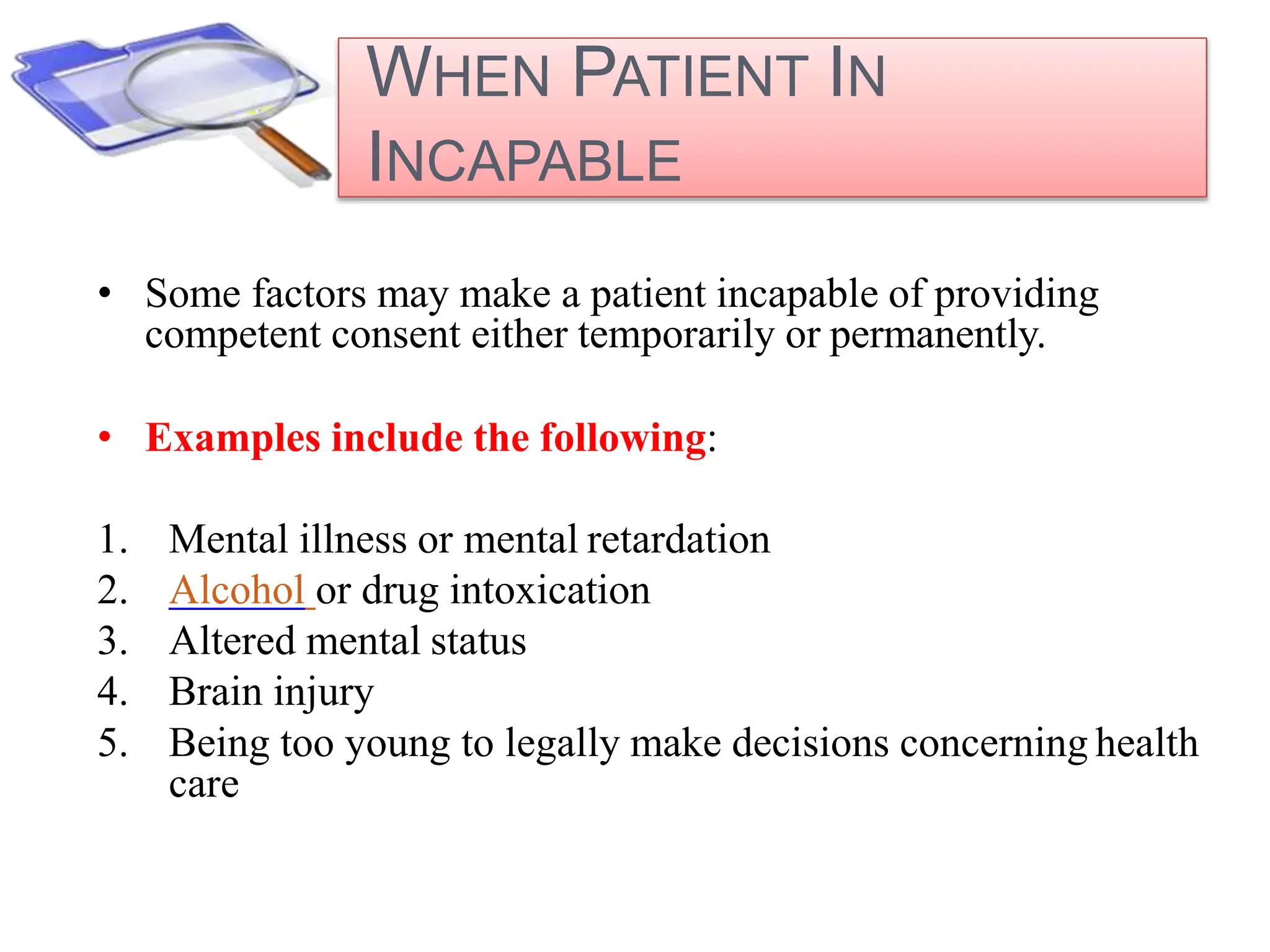 WHEN PATIENT IN INCAPABLE

• Some factors may make a patient incapable of providing competent consent either temporarily or permanently.

• Examples include the following:

1. Mental illness or mental retardation
2. Alcohol or drug intoxication
3. Altered mental status
4. Brain injury
5. Being too young to legally make decisions concerning health care